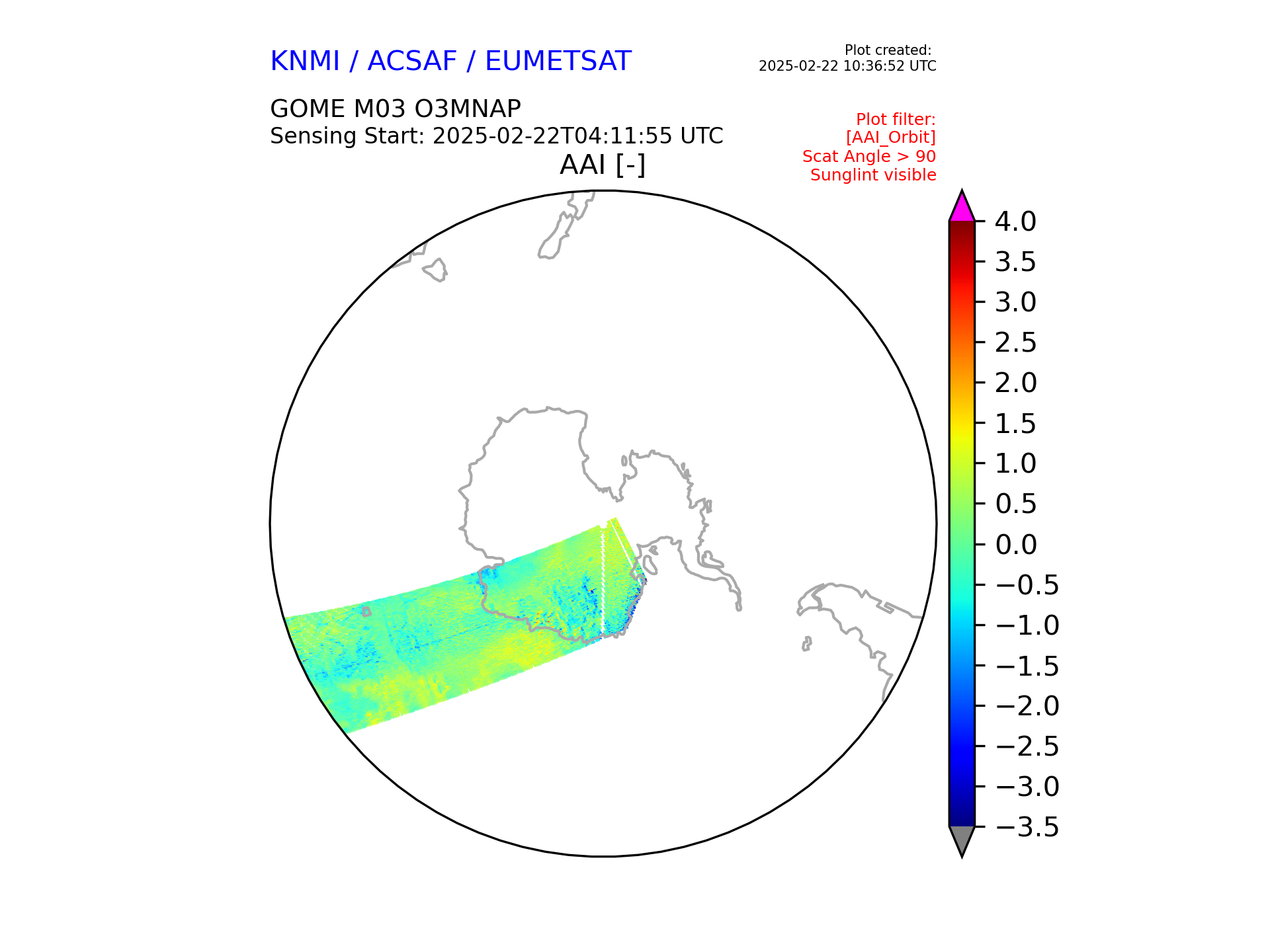 KNMI / ACSAF / EUMETSAT

Plot created:
2025-02-22 10:36:52 UTC

GOME M03 O3MNAP
Sensing Start: 2025-02-22T04:11:55 UTC

Plot filter:
[AAI_Orbit]
Scat Angle > 90
Sunglint visible

AAI [-]

4.0
3.5
3.0
2.5
2.0
1.5
1.0
0.5
0.0
−0.5
−1.0
−1.5
−2.0
−2.5
−3.0
−3.5